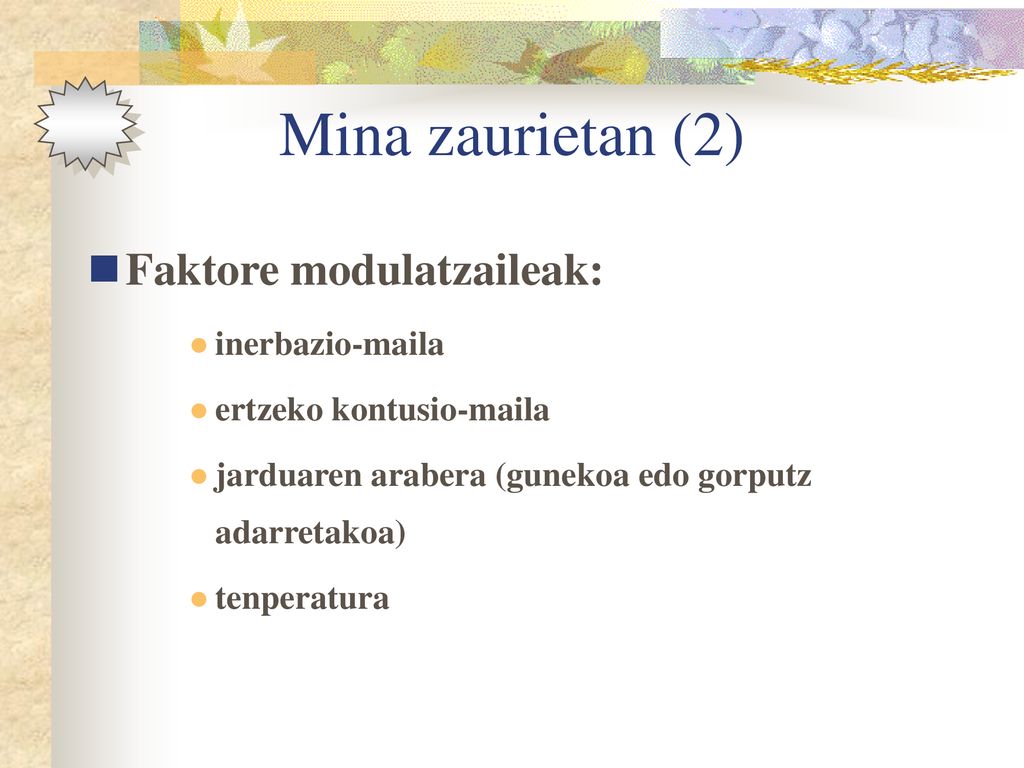 Mina zaurietan (2)

Faktore modulatzaileak:

inerbazio-maila

ertzeko kontusio-maila

jarduaren arabera (gunekoa edo gorputz adarretakoa)

tenperatura